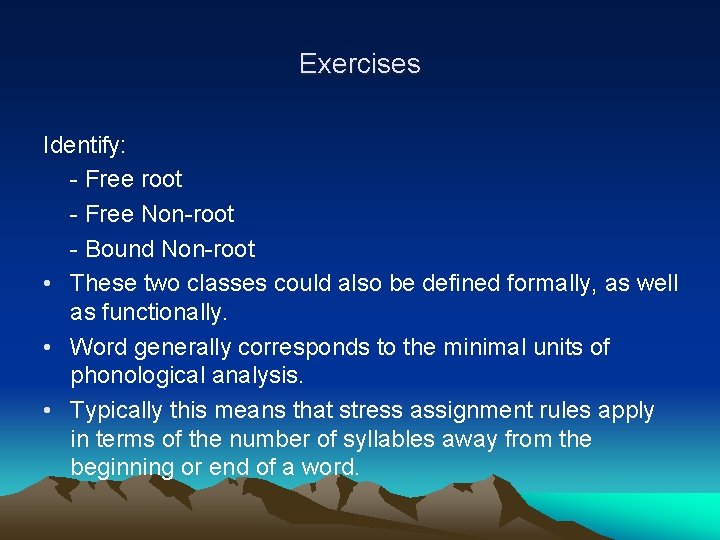 Exercises

Identify:
- Free root
- Free Non-root
- Bound Non-root

• These two classes could also be defined formally, as well as functionally.
• Word generally corresponds to the minimal units of phonological analysis.
• Typically this means that stress assignment rules apply in terms of the number of syllables away from the beginning or end of a word.